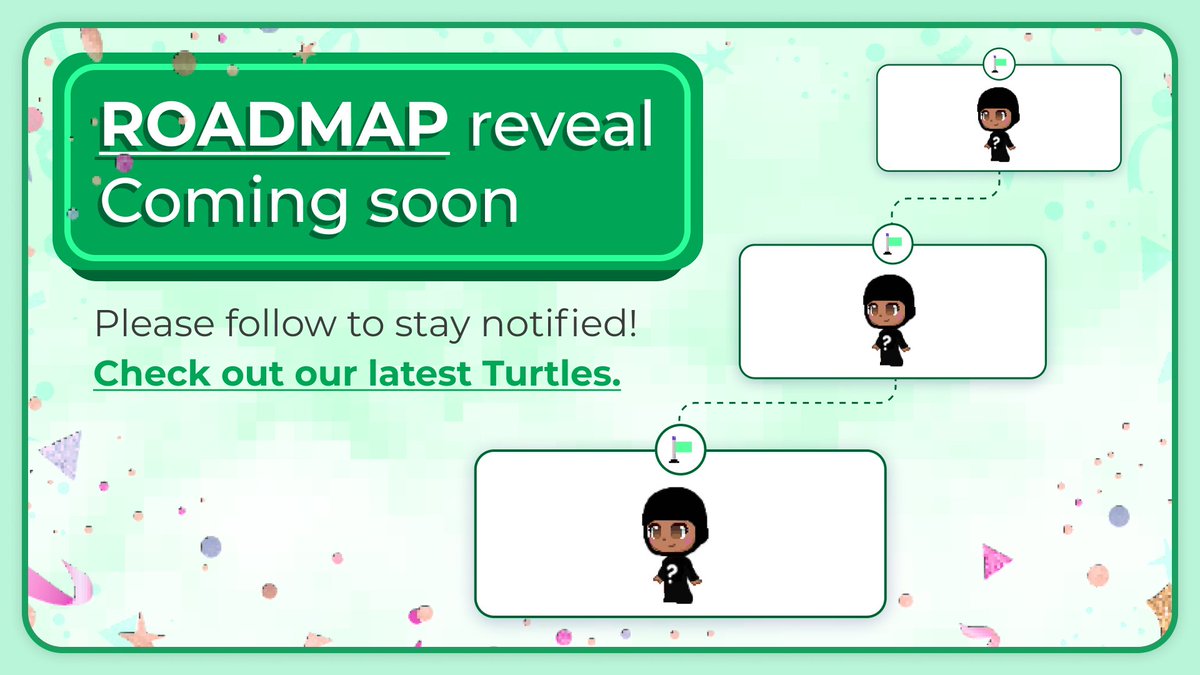 ROADMAP reveal
Coming soon

Please follow to stay notified!
Check out our latest Turtles.

?

?

?